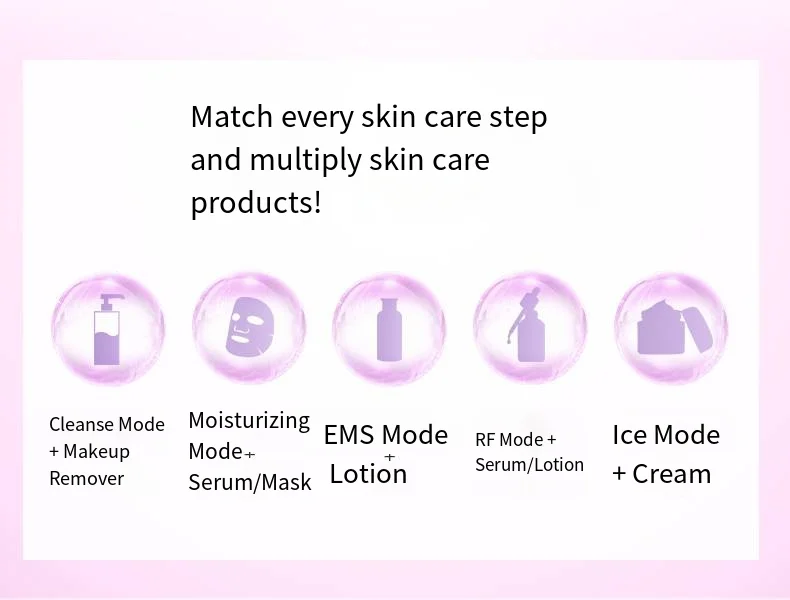 Match every skin care step and multiply skin care products!

Cleanse Mode + Makeup Remover

Moisturizing Mode+ Serum/Mask

EMS Mode + Lotion

RF Mode + Serum/Lotion

Ice Mode + Cream